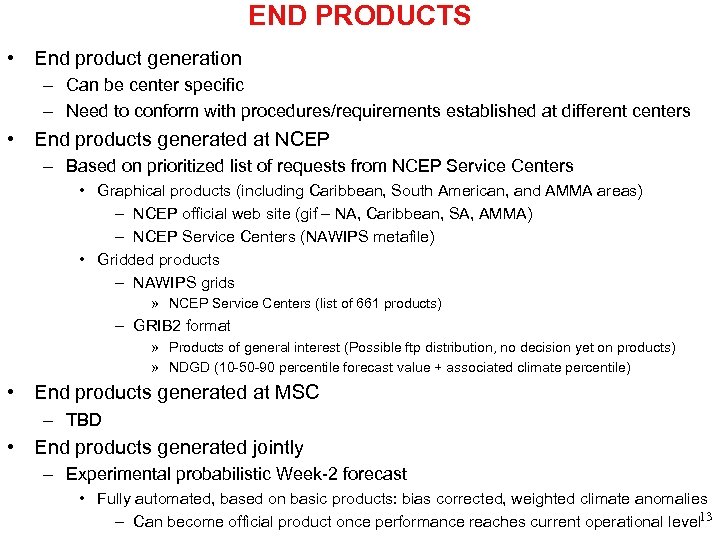 END PRODUCTS

• End product generation
– Can be center specific
– Need to conform with procedures/requirements established at different centers
• End products generated at NCEP
– Based on prioritized list of requests from NCEP Service Centers
• Graphical products (including Caribbean, South American, and AMMA areas)
– NCEP official web site (gif – NA, Caribbean, SA, AMMA)
– NCEP Service Centers (NAWIPS metafile)
• Gridded products
– NAWIPS grids
» NCEP Service Centers (list of 661 products)
– GRIB2 format
» Products of general interest (Possible ftp distribution, no decision yet on products)
» NDGD (10-50-90 percentile forecast value + associated climate percentile)
• End products generated at MSC
– TBD
• End products generated jointly
– Experimental probabilistic Week-2 forecast
• Fully automated, based on basic products: bias corrected, weighted climate anomalies
– Can become official product once performance reaches current operational level

13